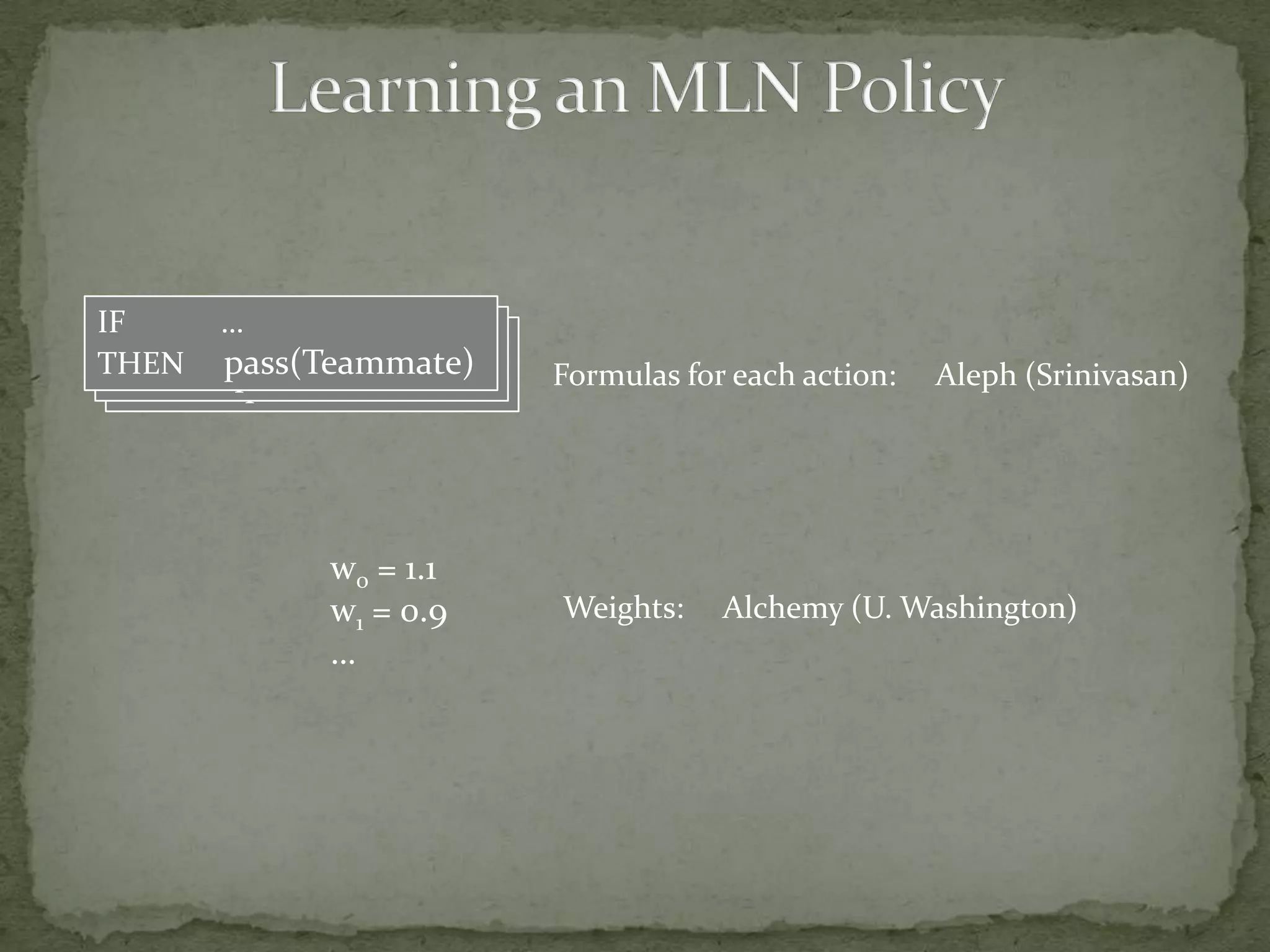 Learning an MLN Policy

IF ...
THEN pass(Teammate)

Formulas for each action: Aleph (Srinivasan)

$w_0 = 1.1$
$w_1 = 0.9$
...

Weights: Alchemy (U. Washington)